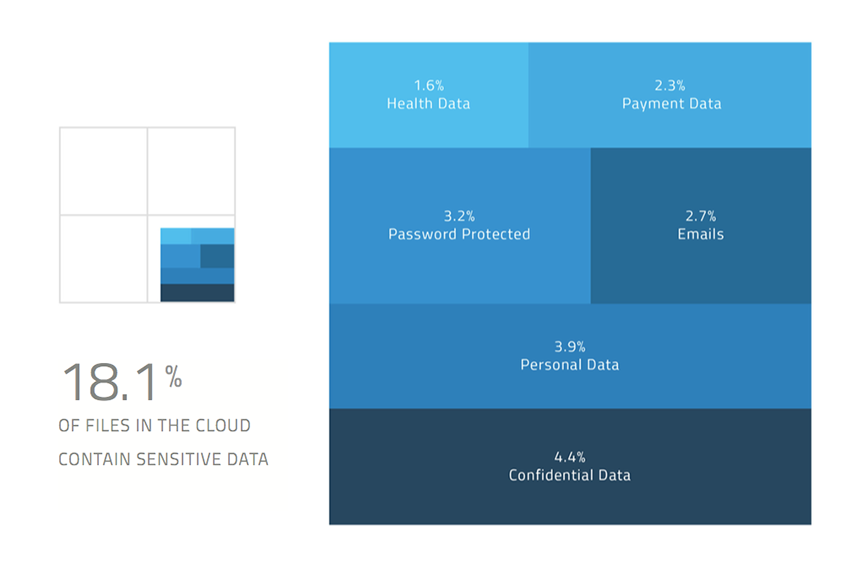 18.1%
OF FILES IN THE CLOUD
CONTAIN SENSITIVE DATA

1.6%
Health Data

2.3%
Payment Data

3.2%
Password Protected

2.7%
Emails

3.9%
Personal Data

4.4%
Confidential Data